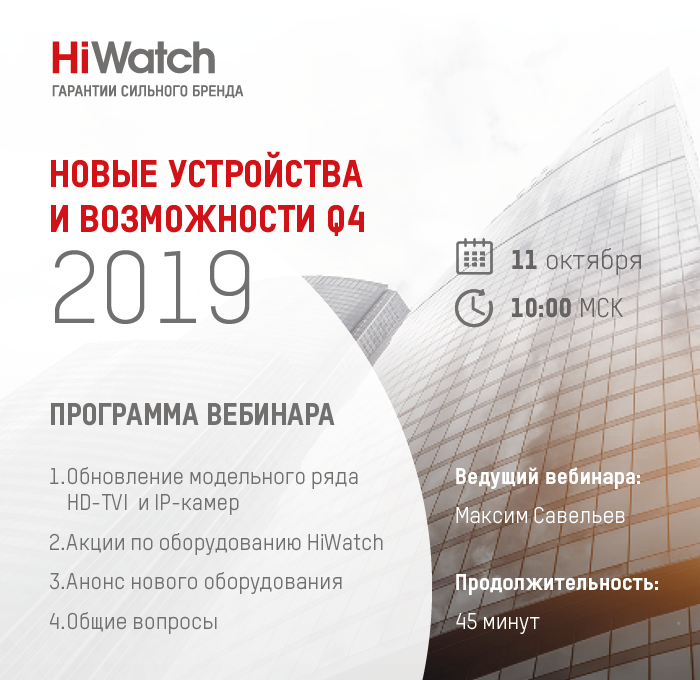 HiWatch
ГАРАНТИИ СИЛЬНОГО БРЕНДА

НОВЫЕ УСТРОЙСТВА И ВОЗМОЖНОСТИ Q4
2019

11 октября
10:00 МСК

ПРОГРАММА ВЕБИНАРА

1.Обновление модельного ряда HD-TVI и IP-камер
2.Акции по оборудованию HiWatch
3.Анонс нового оборудования
4.Общие вопросы

Ведущий вебинара:
Максим Савельев

Продолжительность:
45 минут